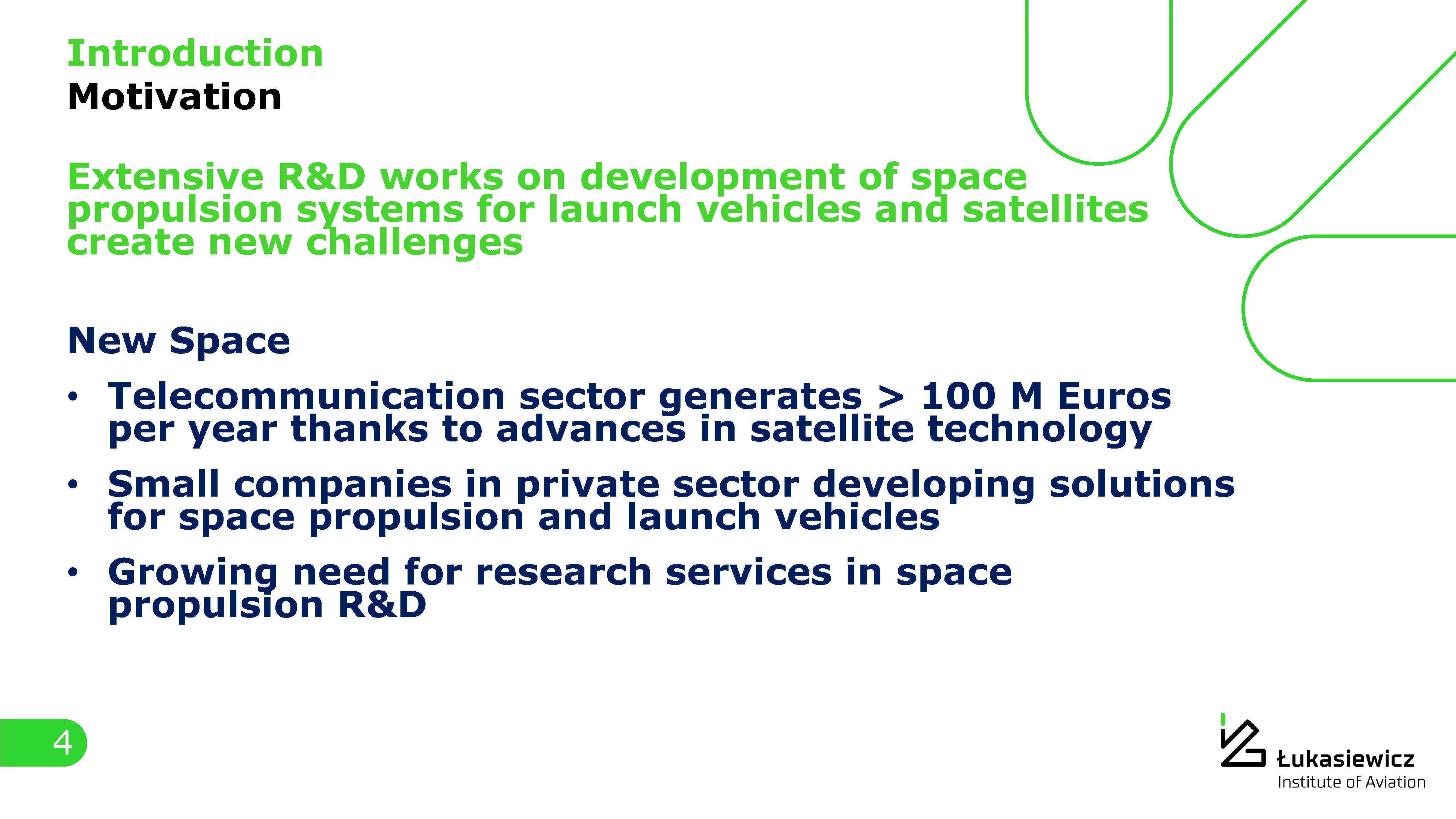 Introduction
Motivation

Extensive R&D works on development of space propulsion systems for launch vehicles and satellites create new challenges

New Space

• Telecommunication sector generates > 100 M Euros per year thanks to advances in satellite technology

• Small companies in private sector developing solutions for space propulsion and launch vehicles

• Growing need for research services in space propulsion R&D

4

Łukasiewicz
Institute of Aviation